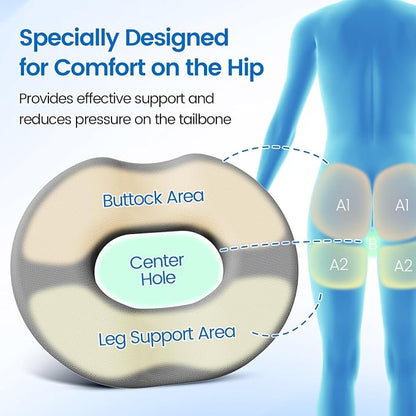 Specially Designed for Comfort on the Hip

Provides effective support and reduces pressure on the tailbone

Buttock Area

Center Hole

Leg Support Area

A1

A1

B

A2

A2